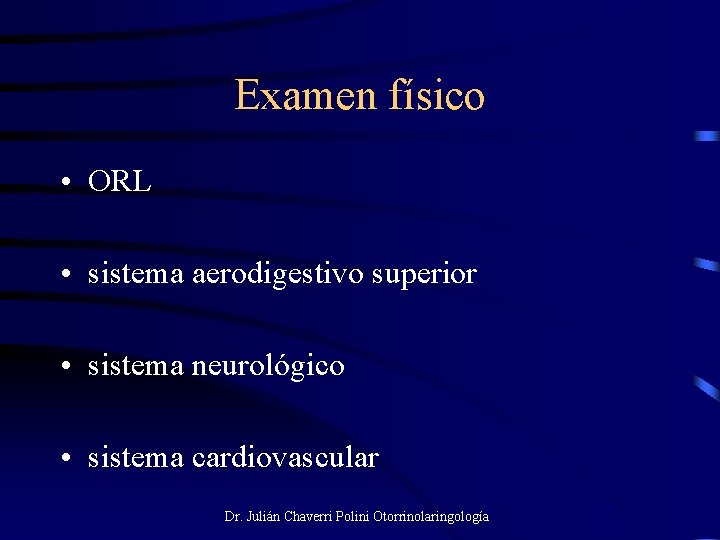 Examen físico

• ORL

• sistema aerodigestivo superior

• sistema neurológico

• sistema cardiovascular

Dr. Julián Chaverri Polini Otorrinolaringología